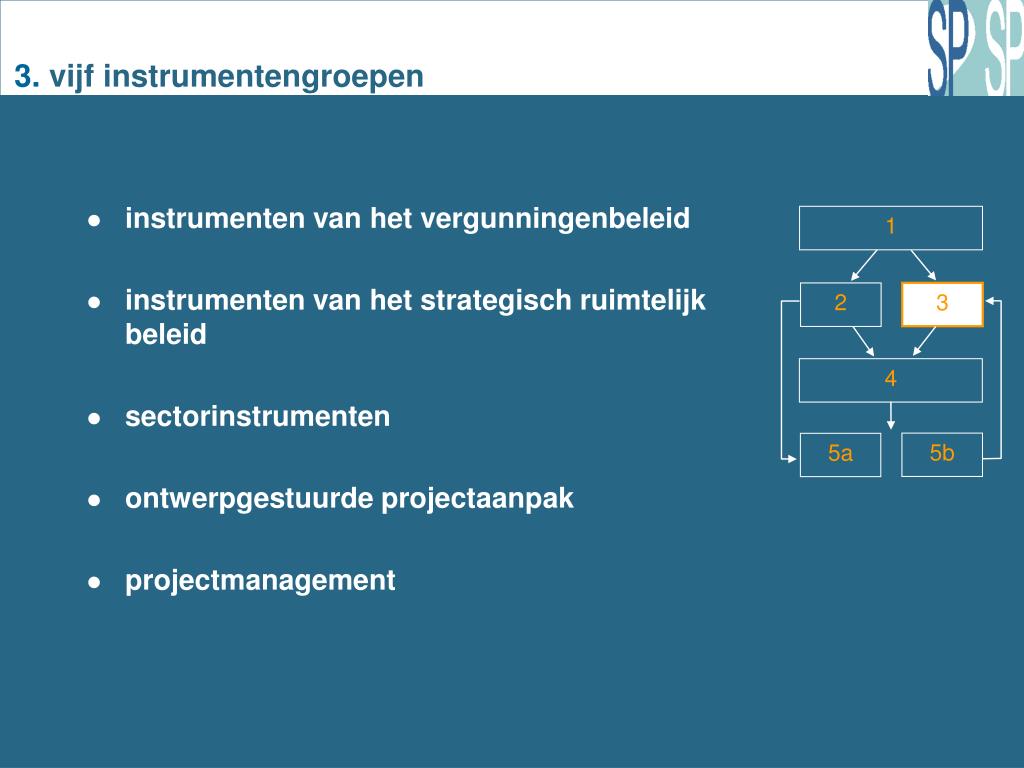 3. vijf instrumentengroepen

SP SP

- instrumenten van het vergunningenbeleid
- instrumenten van het strategisch ruimtelijk beleid
- sectorinstrumenten
- ontwerpgestuurde projectaanpak
- projectmanagement

1

2

3

4

5a

5b